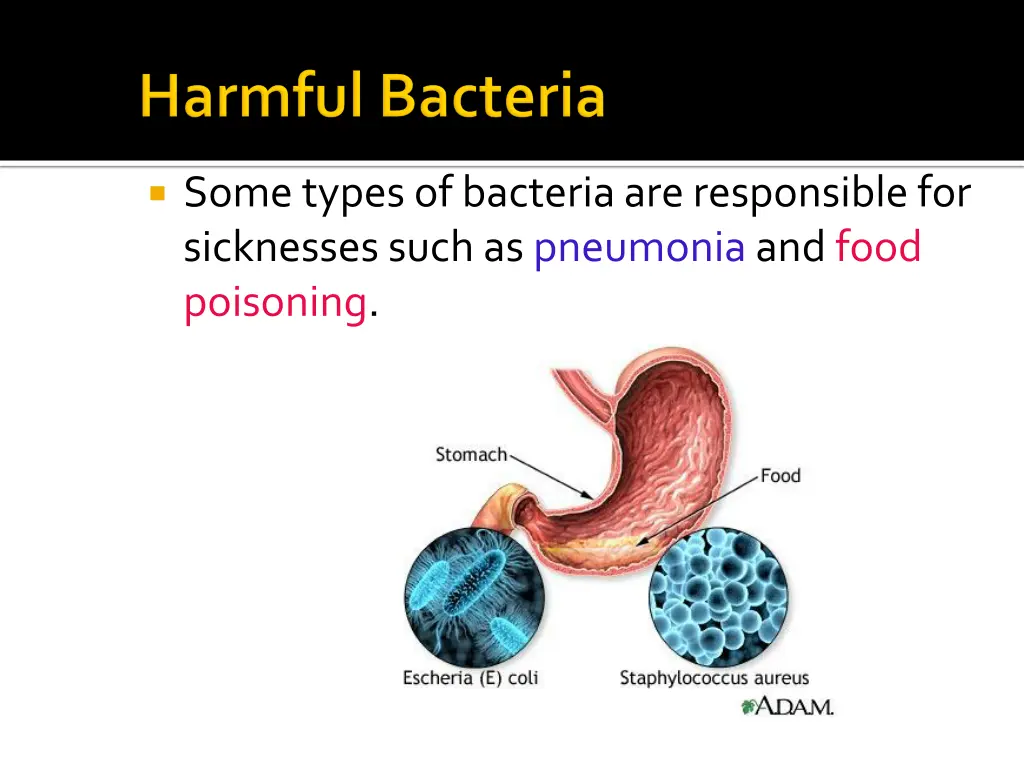 Harmful Bacteria

Some types of bacteria are responsible for sicknesses such as pneumonia and food poisoning.

Stomach
Food
Escheria (E) coli
Staphylococcus aureus
A.D.A.M.